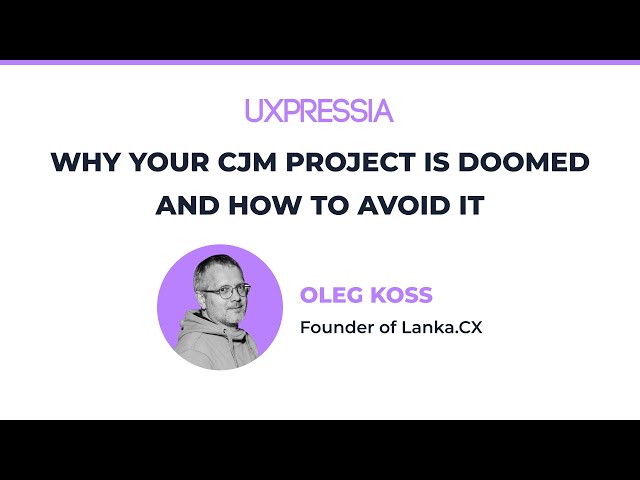 UXPRESSIA

WHY YOUR CJM PROJECT IS DOOMED AND HOW TO AVOID IT

OLEG KOSS

Founder of Lanka.CX